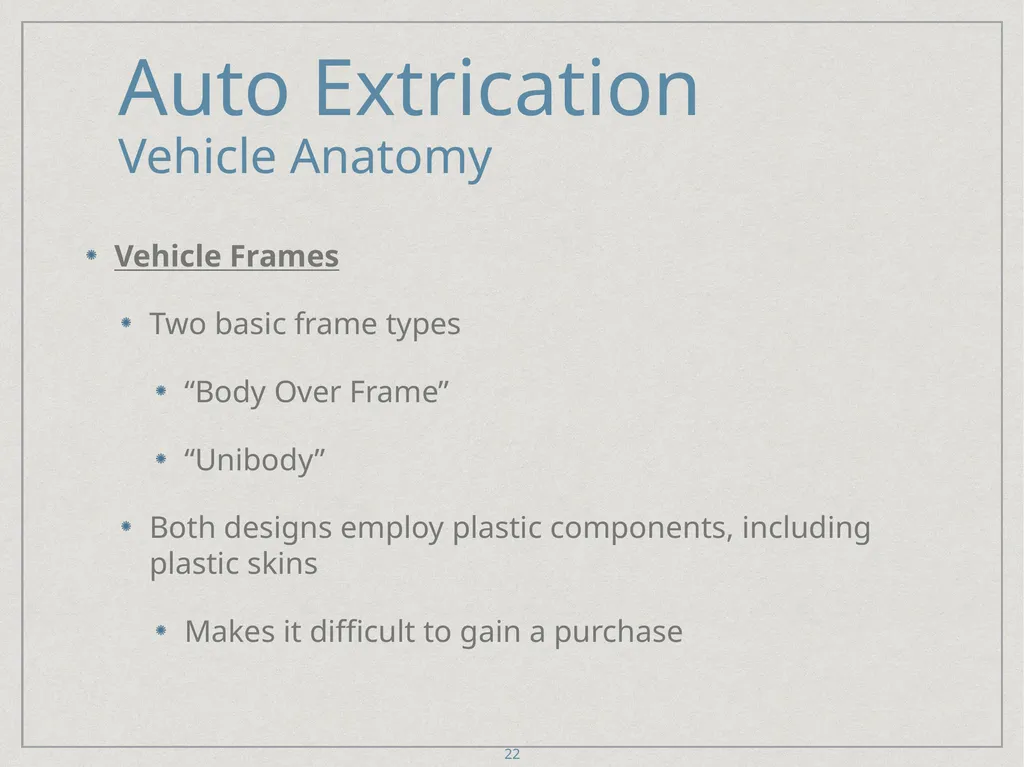 Auto Extrication
Vehicle Anatomy

Vehicle Frames

Two basic frame types

“Body Over Frame”

“Unibody”

Both designs employ plastic components, including plastic skins

Makes it difficult to gain a purchase

22